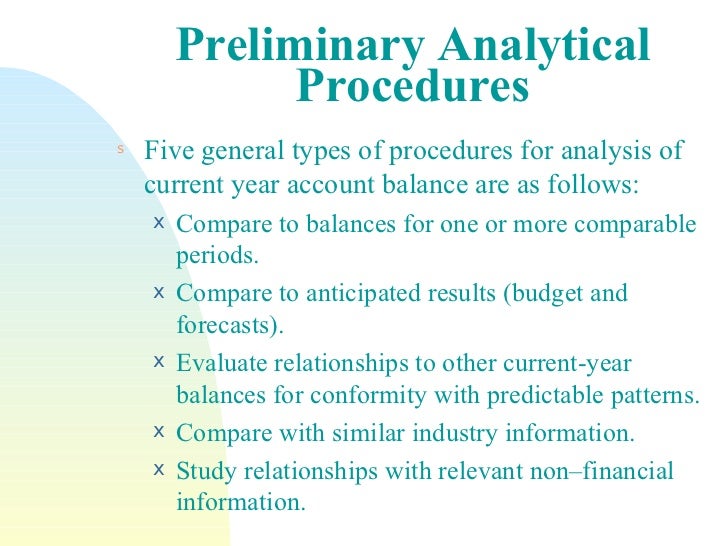 Preliminary Analytical Procedures

s Five general types of procedures for analysis of current year account balance are as follows:

x Compare to balances for one or more comparable periods.

x Compare to anticipated results (budget and forecasts).

x Evaluate relationships to other current-year balances for conformity with predictable patterns.

x Compare with similar industry information.

x Study relationships with relevant non–financial information.